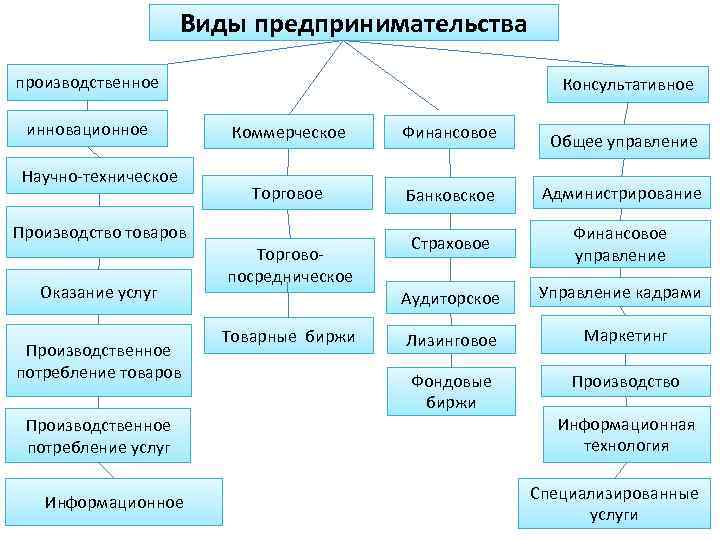 Виды предпринимательства

производственное

инновационное

Научно-техническое

Производство товаров

Оказание услуг

Производственное потребление товаров

Производственное потребление услуг

Информационное

Коммерческое

Торговое

Торгово-посредническое

Товарные биржи

Финансовое

Банковское

Страховое

Аудиторское

Лизинговое

Фондовые биржи

Консультативное

Общее управление

Администрирование

Финансовое управление

Управление кадрами

Маркетинг

Производство

Информационная технология

Специализированные услуги